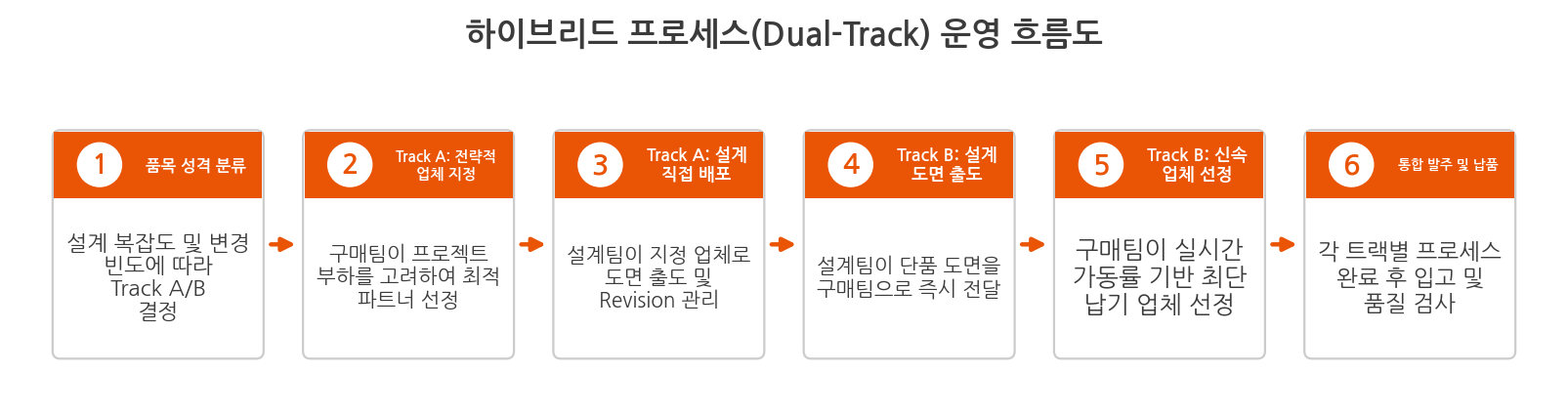 하이브리드 프로세스(Dual-Track) 운영 흐름도

1
품목 성격 분류
설계 복잡도 및 변경 빈도에 따라 Track A/B 결정

2
Track A: 전략적 업체 지정
구매팀이 프로젝트 부하를 고려하여 최적 파트너 선정

3
Track A: 설계 직접 배포
설계팀이 지정 업체로 도면 출도 및 Revision 관리

4
Track B: 설계 도면 출도
설계팀이 단품 도면을 구매팀으로 즉시 전달

5
Track B: 신속 업체 선정
구매팀이 실시간 가동률 기반 최단 납기 업체 선정

6
통합 발주 및 납품
각 트랙별 프로세스 완료 후 입고 및 품질 검사